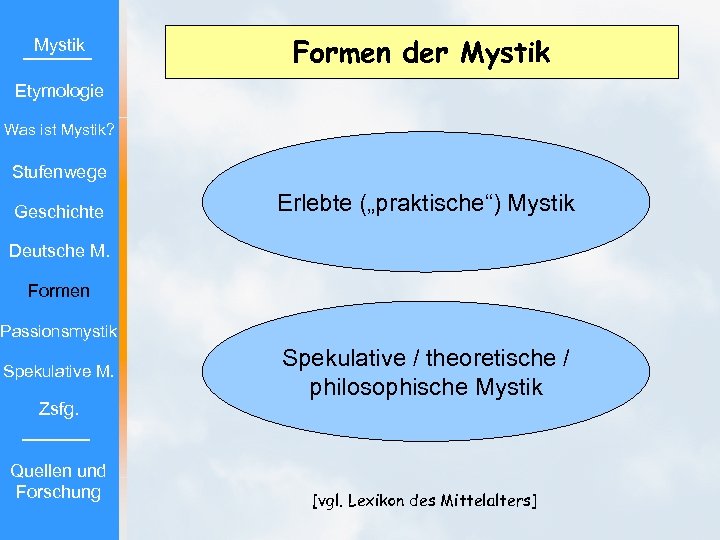 Mystik

Etymologie

Was ist Mystik?

Stufenwege

Geschichte

Deutsche M.

Formen

Passionsmystik

Spekulative M.

Zsfg.

Quellen und Forschung

Formen der Mystik

Erlebte („praktische“) Mystik

Spekulative / theoretische / philosophische Mystik

[vgl. Lexikon des Mittelalters]